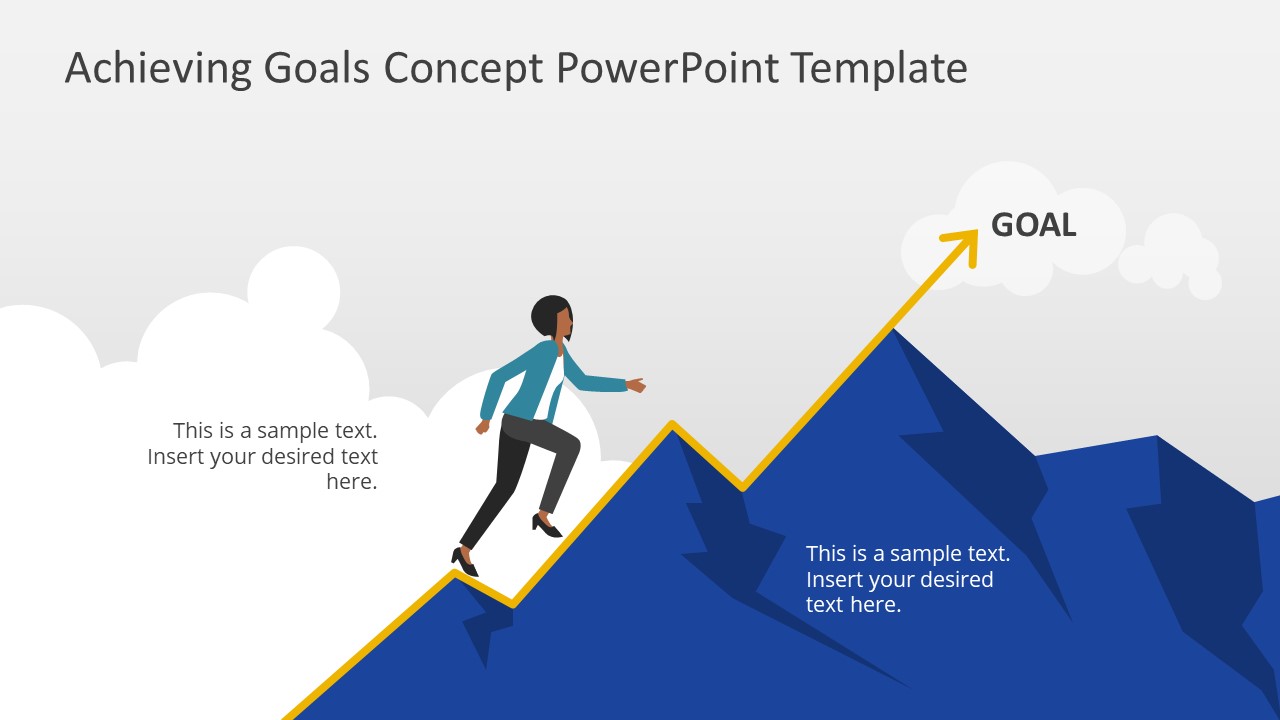 Achieving Goals Concept PowerPoint Template

GOAL

This is a sample text. Insert your desired text here.

This is a sample text. Insert your desired text here.